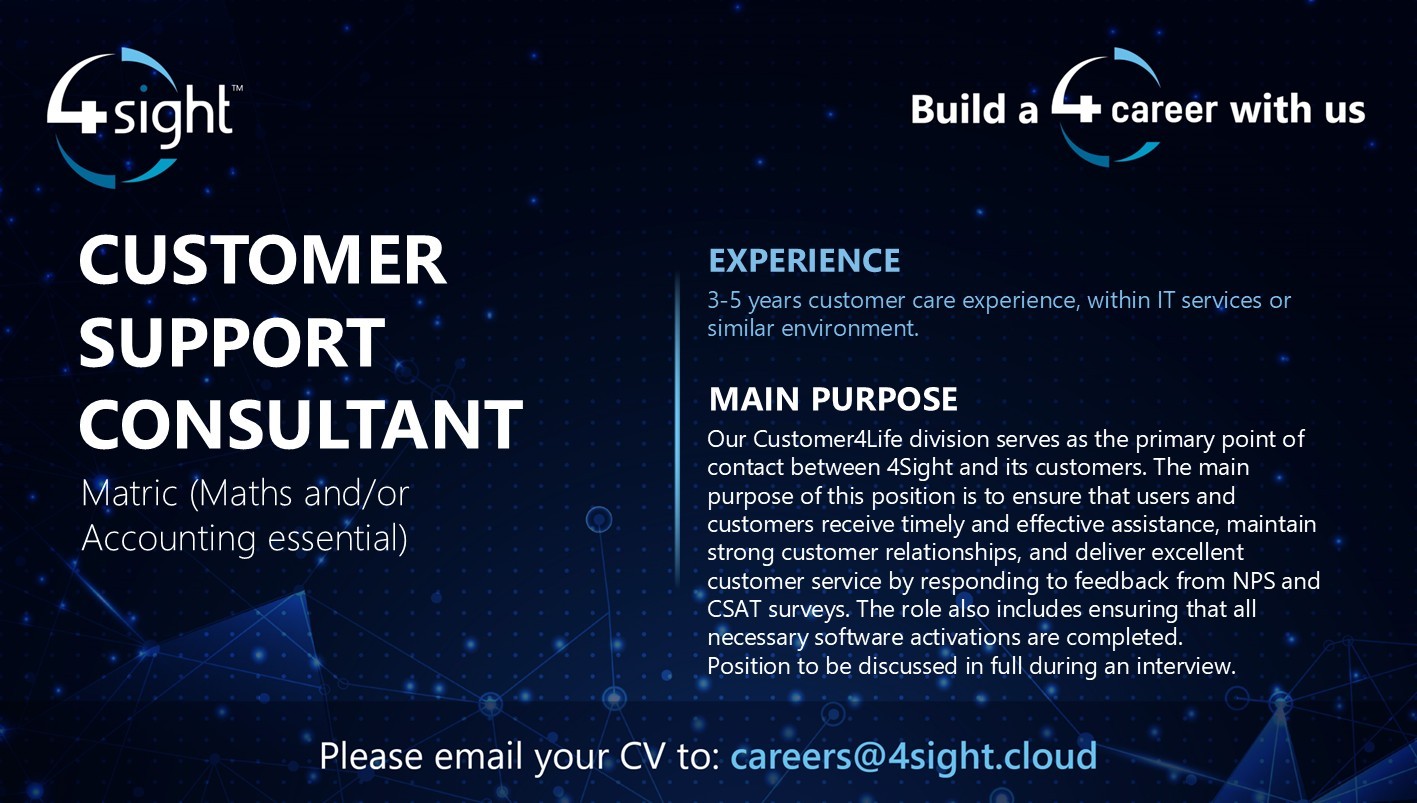 4sight™

Build a 4 career with us

CUSTOMER SUPPORT CONSULTANT

Matric (Maths and/or Accounting essential)

EXPERIENCE

3-5 years customer care experience, within IT services or similar environment.

MAIN PURPOSE

Our Customer4Life division serves as the primary point of contact between 4Sight and its customers. The main purpose of this position is to ensure that users and customers receive timely and effective assistance, maintain strong customer relationships, and deliver excellent customer service by responding to feedback from NPS and CSAT surveys. The role also includes ensuring that all necessary software activations are completed.
Position to be discussed in full during an interview.

Please email your CV to: careers@4sight.cloud